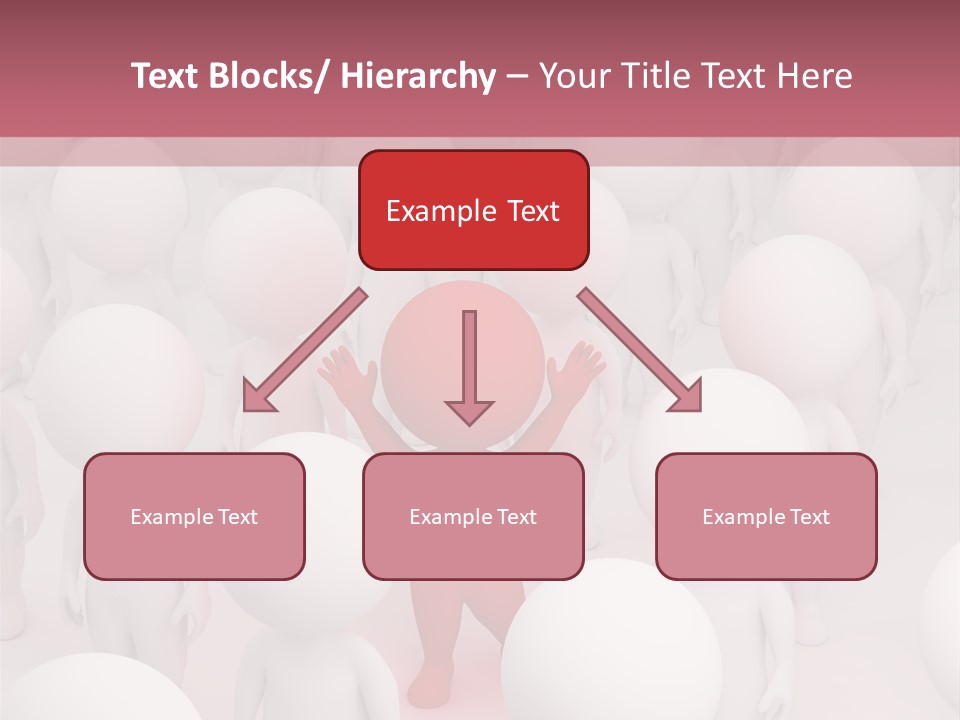 Text Blocks/ Hierarchy – Your Title Text Here

Example Text

Example Text

Example Text

Example Text